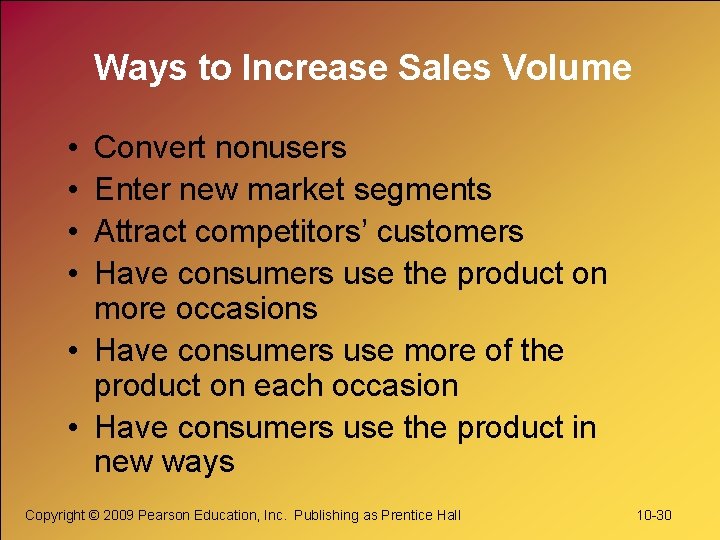 Ways to Increase Sales Volume

• Convert nonusers
• Enter new market segments
• Attract competitors' customers
• Have consumers use the product on more occasions
• Have consumers use more of the product on each occasion
• Have consumers use the product in new ways

Copyright © 2009 Pearson Education, Inc. Publishing as Prentice Hall

10-30